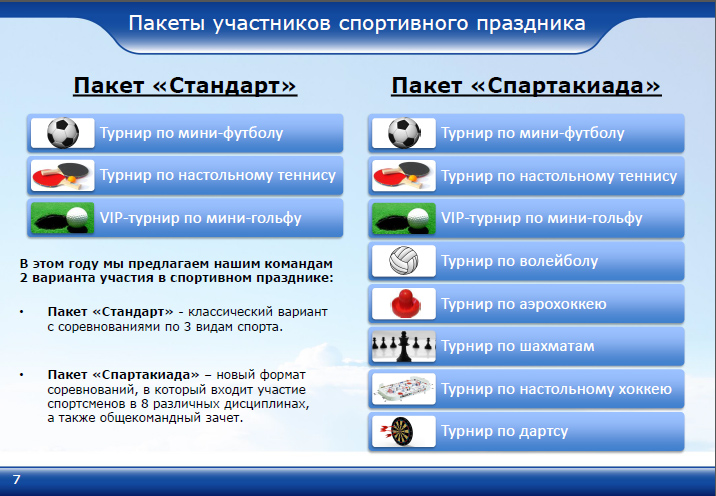 Пакеты участников спортивного праздника

Пакет «Стандарт»

Турнир по мини-футболу

Турнир по настольному теннису

VIP-турнир по мини-гольфу

В этом году мы предлагаем нашим командам 2 варианта участия в спортивном празднике:

• Пакет «Стандарт» - классический вариант с соревнованиями по 3 видам спорта.

• Пакет «Спартакиада» – новый формат соревнований, в который входит участие спортсменов в 8 различных дисциплинах, а также общекомандный зачет.

Пакет «Спартакиада»

Турнир по мини-футболу

Турнир по настольному теннису

VIP-турнир по мини-гольфу

Турнир по волейболу

Турнир по аэрохоккею

Турнир по шахматам

Турнир по настольному хоккею

Турнир по дартсу

7